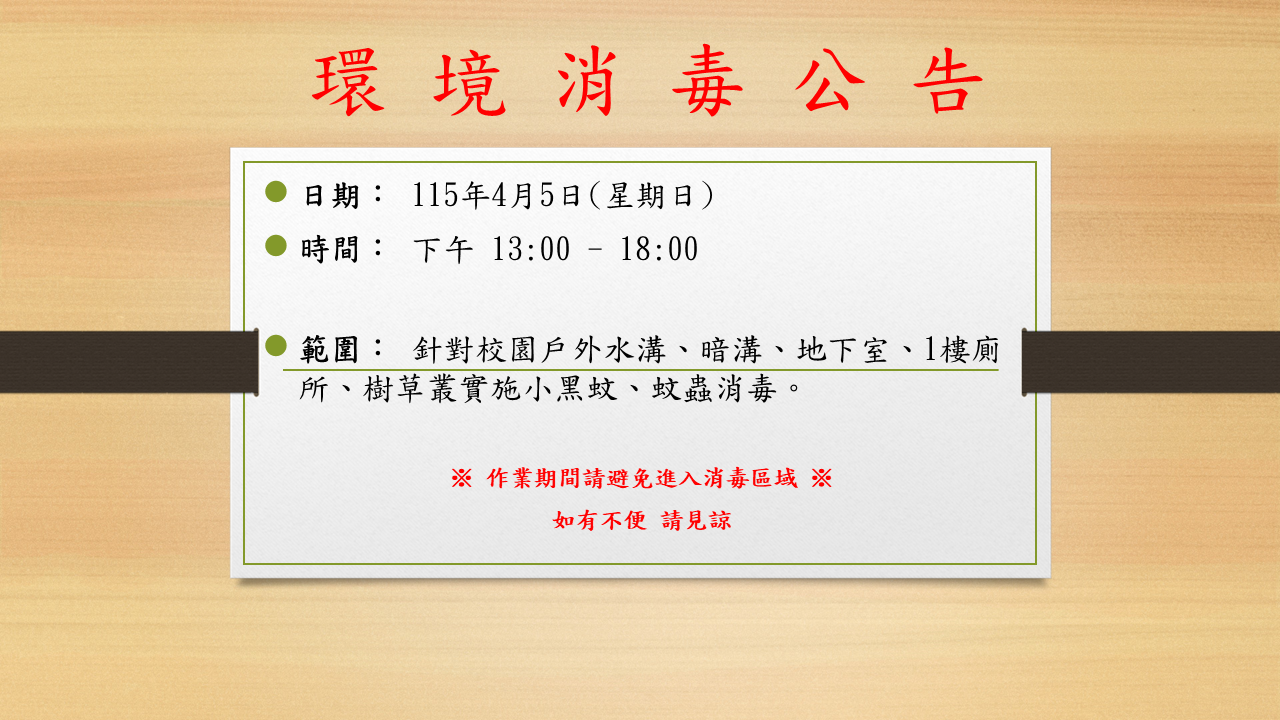 環 境 消 毒 公 告

日期： 115年4月5日(星期日)

時間： 下午 13:00 – 18:00

範圍： 針對校園戶外水溝、暗溝、地下室、1樓廁所、樹草叢實施小黑蚊、蚊蟲消毒。

※ 作業期間請避免進入消毒區域 ※

如有不便 請見諒